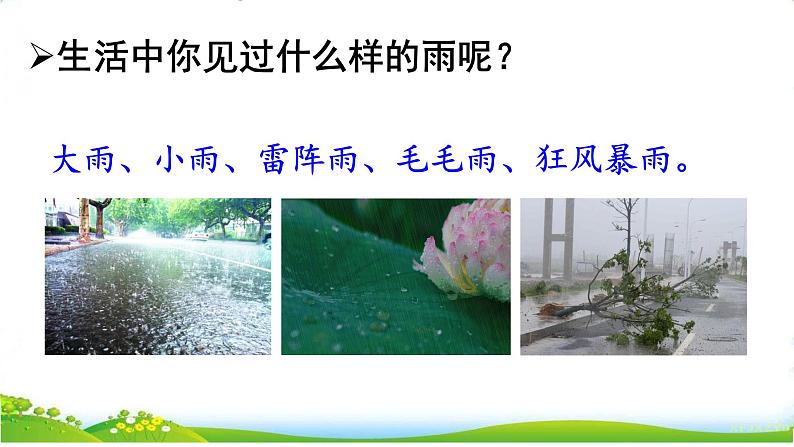 ➢生活中你见过什么样的雨呢？

大雨、小雨、雷阵雨、毛毛雨、狂风暴雨。